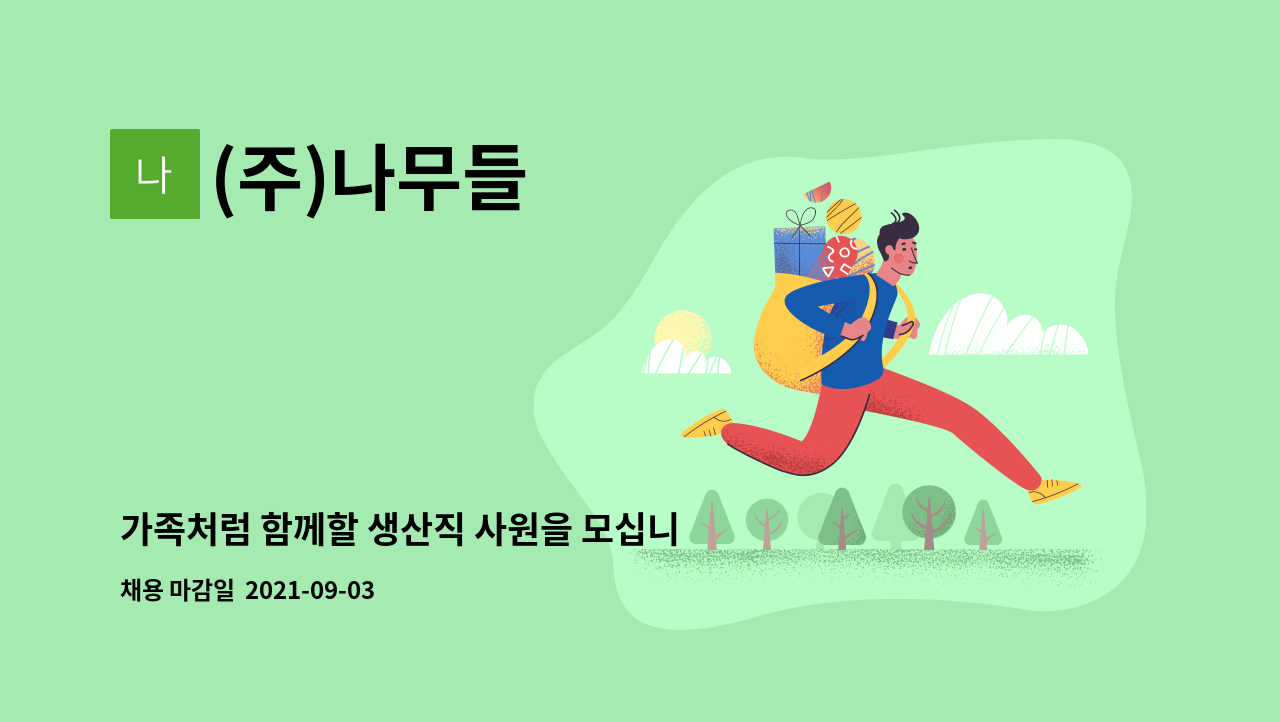 나 (주)나무들

가족처럼 함께할 생산직 사원을 모십니

채용 마감일 2021-09-03